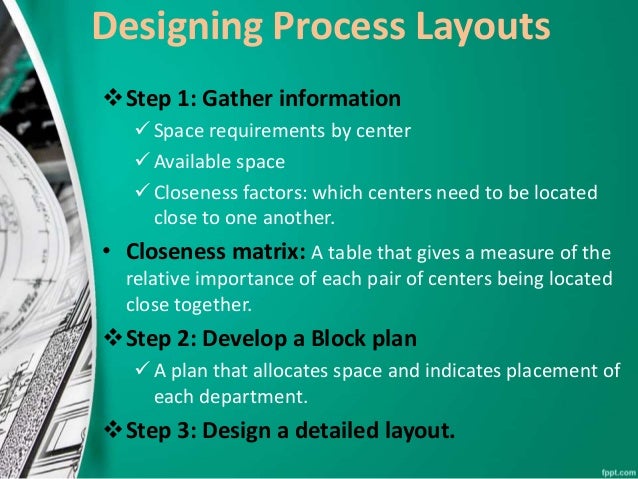 Designing Process Layouts

❖ Step 1: Gather information

✓ Space requirements by center

✓ Available space

✓ Closeness factors: which centers need to be located close to one another.

• Closeness matrix: A table that gives a measure of the relative importance of each pair of centers being located close together.

❖ Step 2: Develop a Block plan

✓ A plan that allocates space and indicates placement of each department.

❖ Step 3: Design a detailed layout.

fppt.com